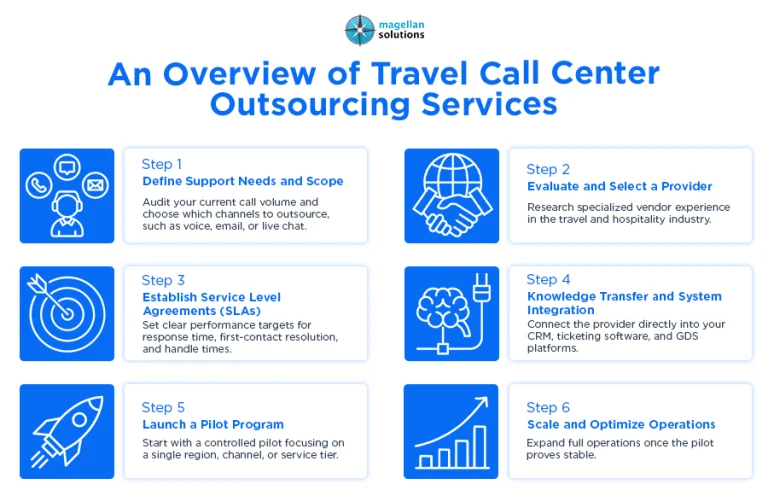 magellan solutions

An Overview of Travel Call Center Outsourcing Services

Step 1
Define Support Needs and Scope
Audit your current call volume and choose which channels to outsource, such as voice, email, or live chat.

Step 2
Evaluate and Select a Provider
Research specialized vendor experience in the travel and hospitality industry.

Step 3
Establish Service Level Agreements (SLAs)
Set clear performance targets for response time, first-contact resolution, and handle times.

Step 4
Knowledge Transfer and System Integration
Connect the provider directly into your CRM, ticketing software, and GDS platforms.

Step 5
Launch a Pilot Program
Start with a controlled pilot focusing on a single region, channel, or service tier.

Step 6
Scale and Optimize Operations
Expand full operations once the pilot proves stable.